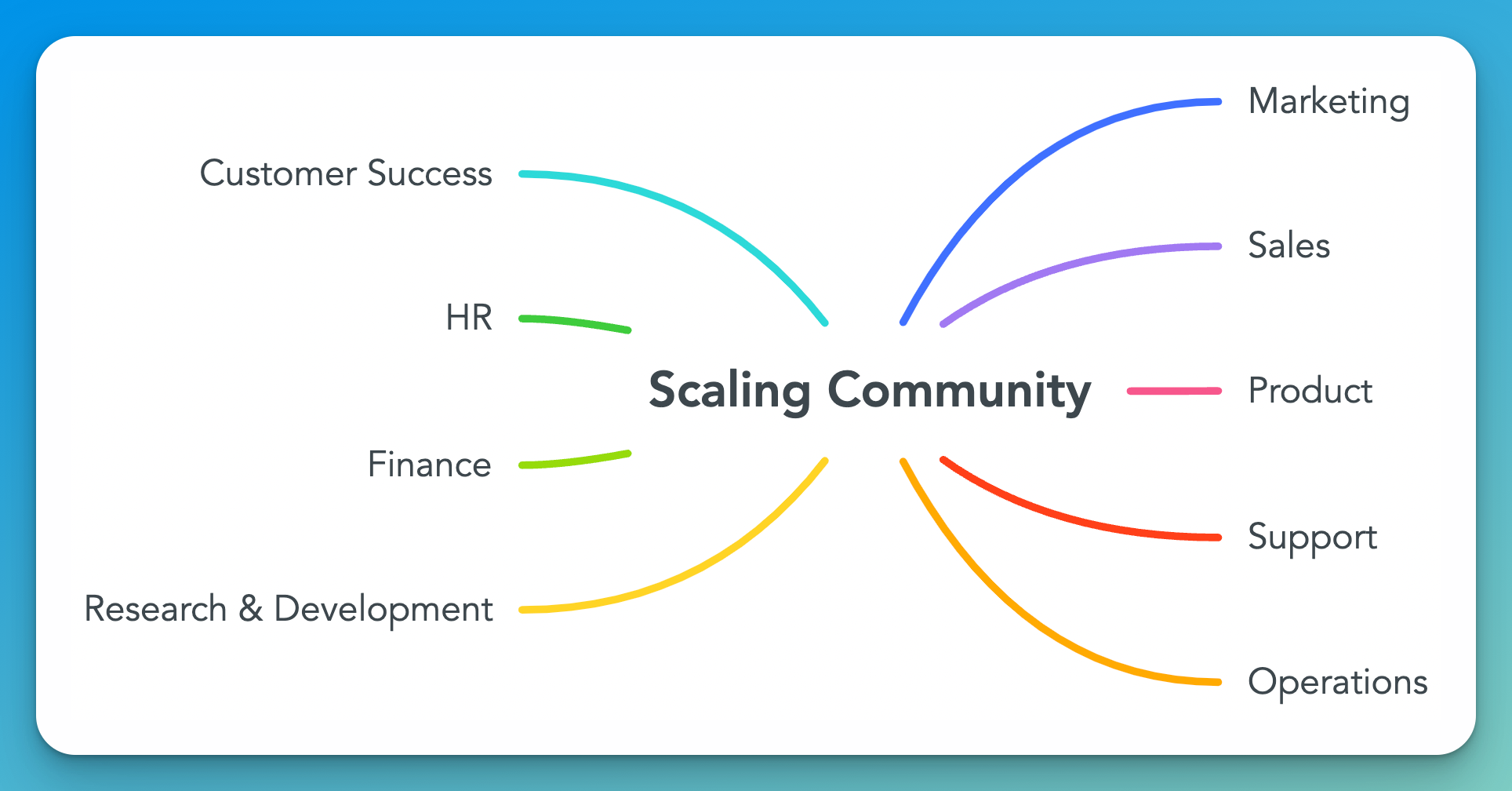 Scaling Community

Customer Success

HR

Finance

Research & Development

Marketing

Sales

Product

Support

Operations